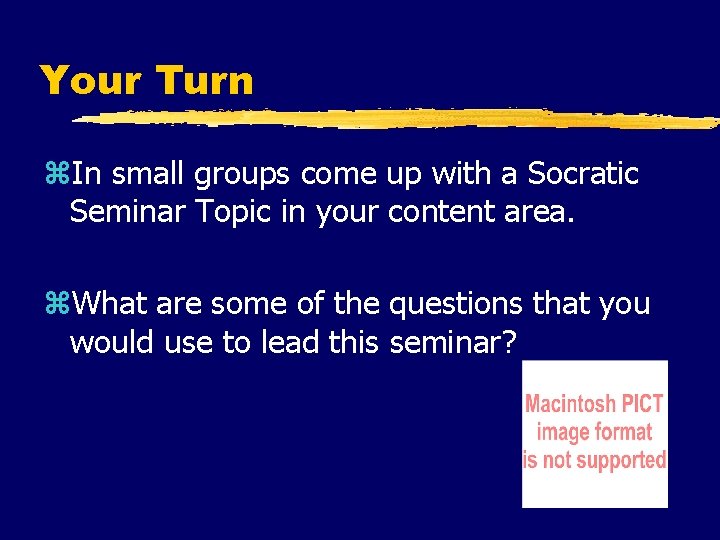 Your Turn

⌘In small groups come up with a Socratic Seminar Topic in your content area.

⌘What are some of the questions that you would use to lead this seminar?

Macintosh PICT image format is not supported